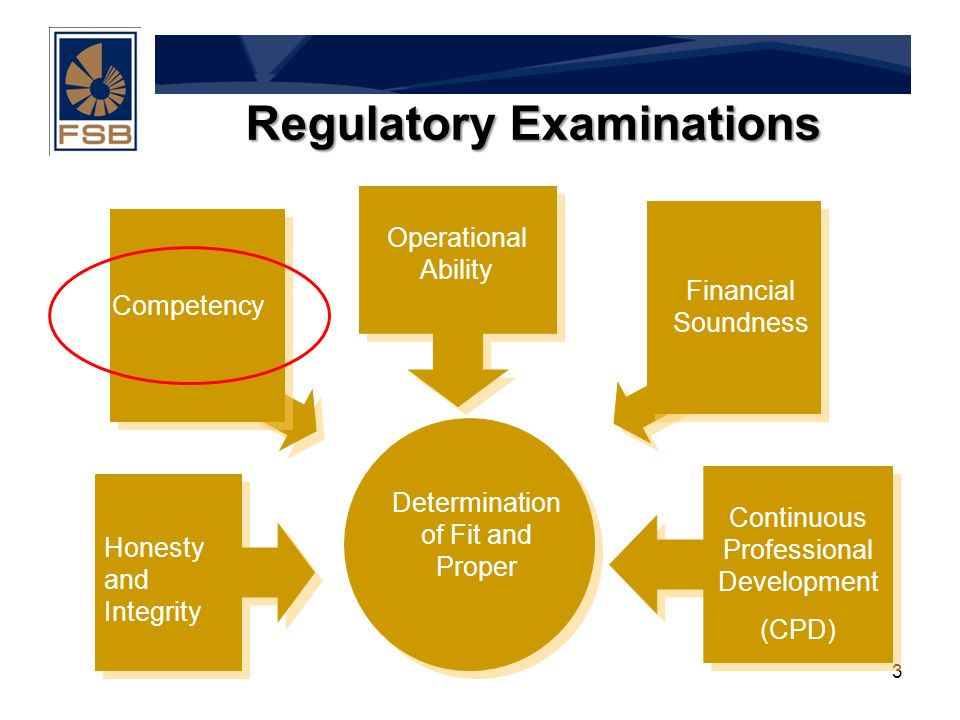 FSB

Regulatory Examinations

Competency

Operational Ability

Financial Soundness

Honesty and Integrity

Determination of Fit and Proper

Continuous Professional Development

(CPD)

3